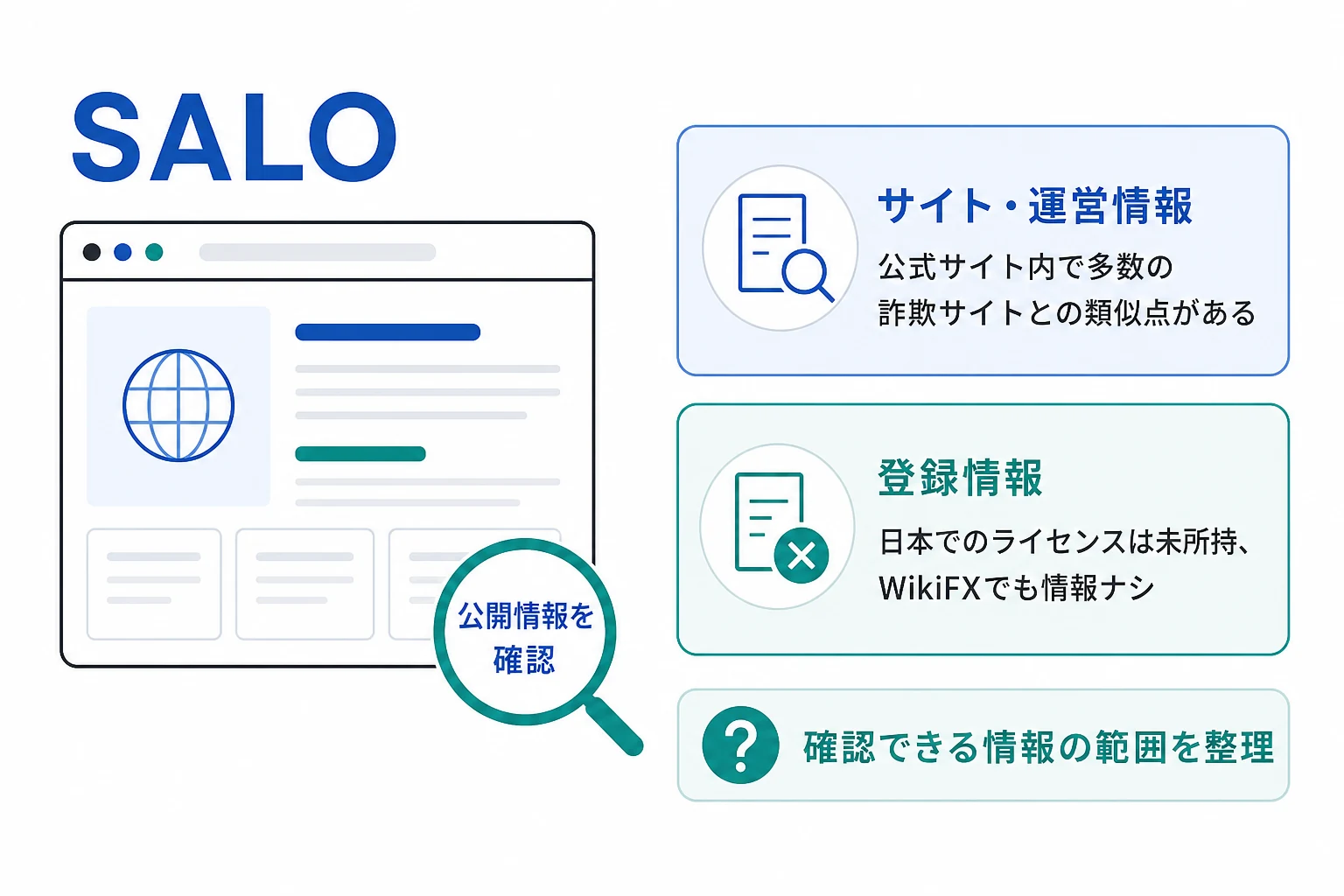 SALO

公開情報を確認

サイト・運営情報

公式サイト内で多数の詐欺サイトとの類似点がある

登録情報

日本でのライセンスは未所持、WikiFXでも情報ナシ

?

確認できる情報の範囲を整理